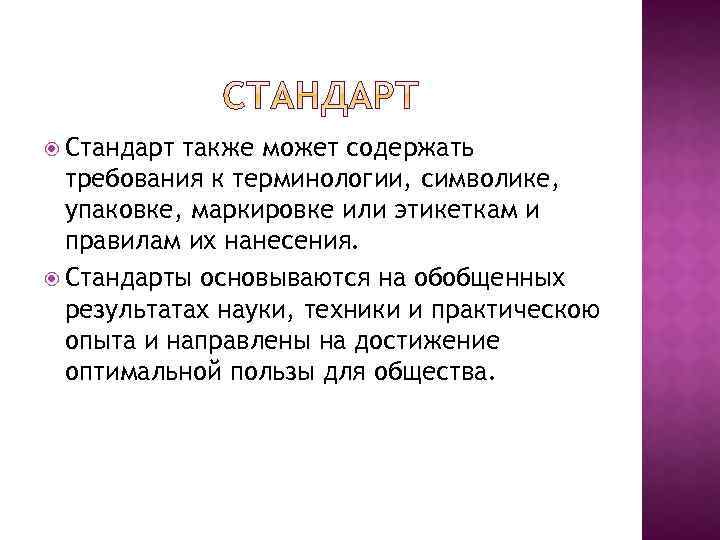 СТАНДАРТ

Стандарт также может содержать требования к терминологии, символике, упаковке, маркировке или этикеткам и правилам их нанесения.

Стандарты основываются на обобщенных результатах науки, техники и практическою опыта и направлены на достижение оптимальной пользы для общества.